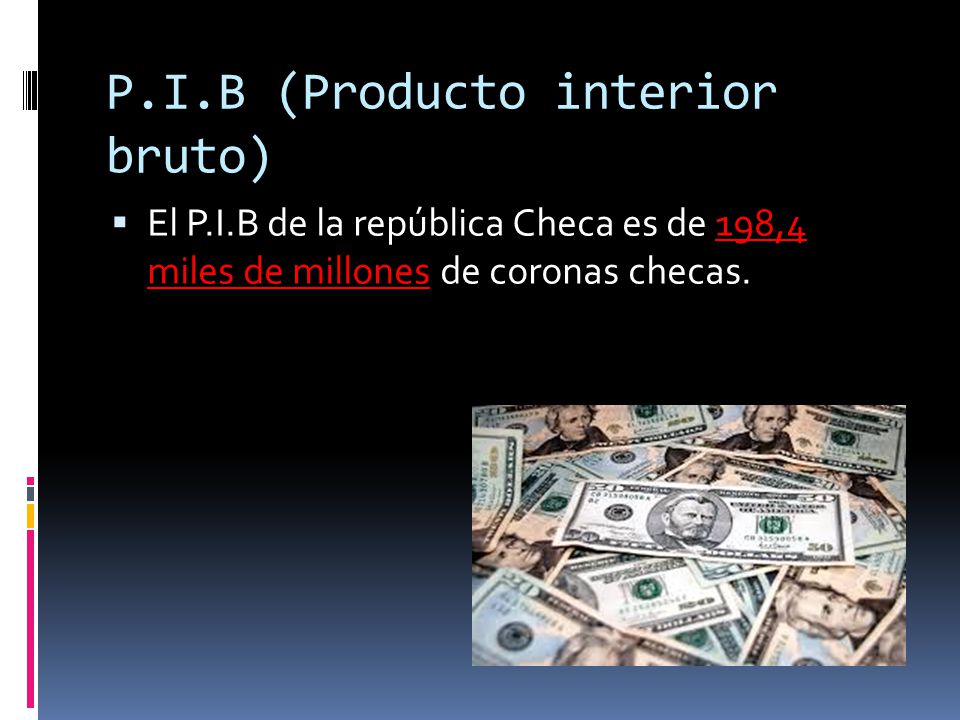 P.I.B (Producto interior bruto)

▪ El P.I.B de la república Checa es de 198,4 miles de millones de coronas checas.